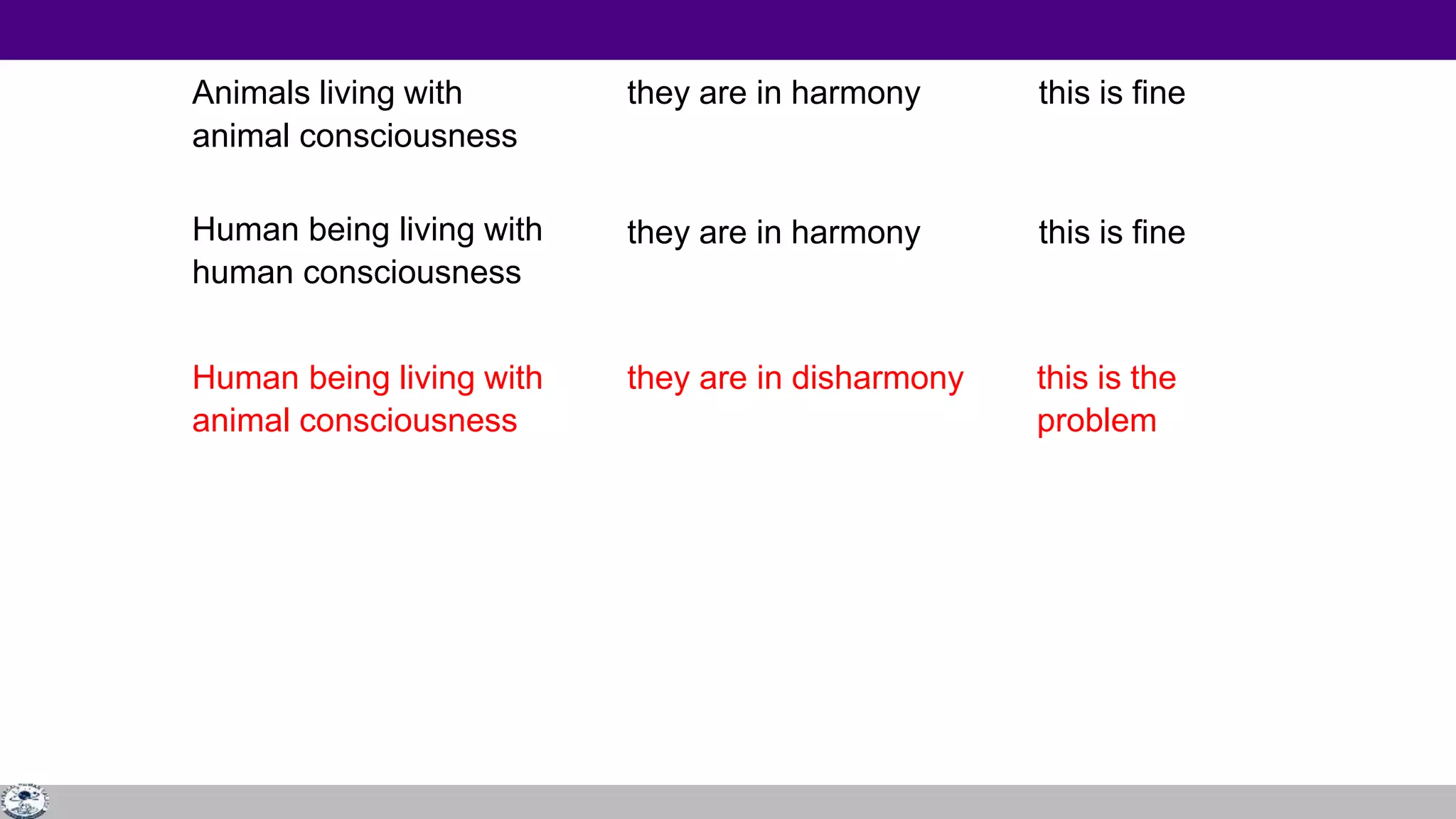 | | | |
|---|---|---|
| Animals living with animal consciousness | they are in harmony | this is fine |
| Human being living with human consciousness | they are in harmony | this is fine |
| Human being living with animal consciousness | they are in disharmony | this is the problem |